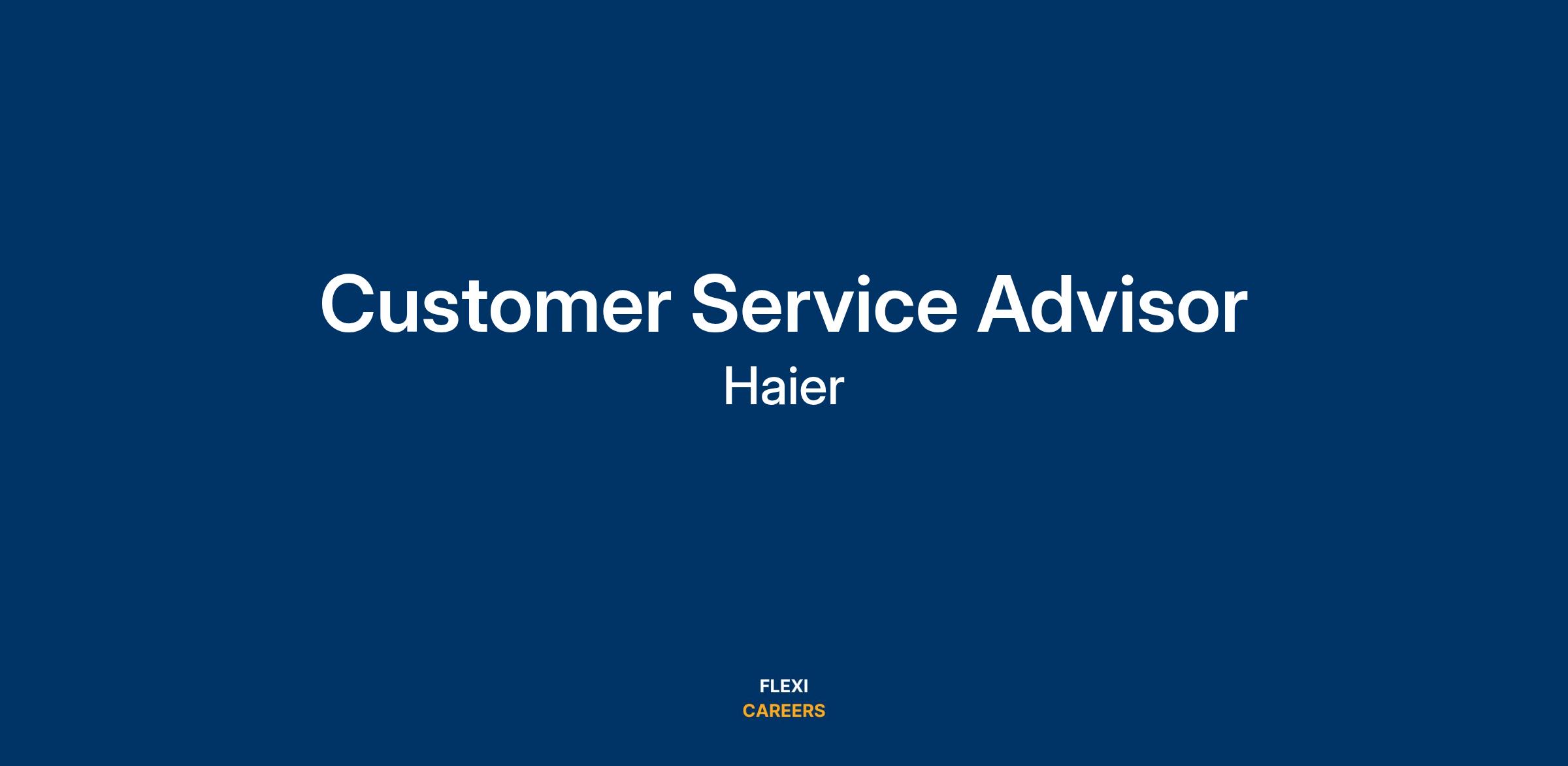 Customer Service Advisor
Haier

FLEXI
CAREERS